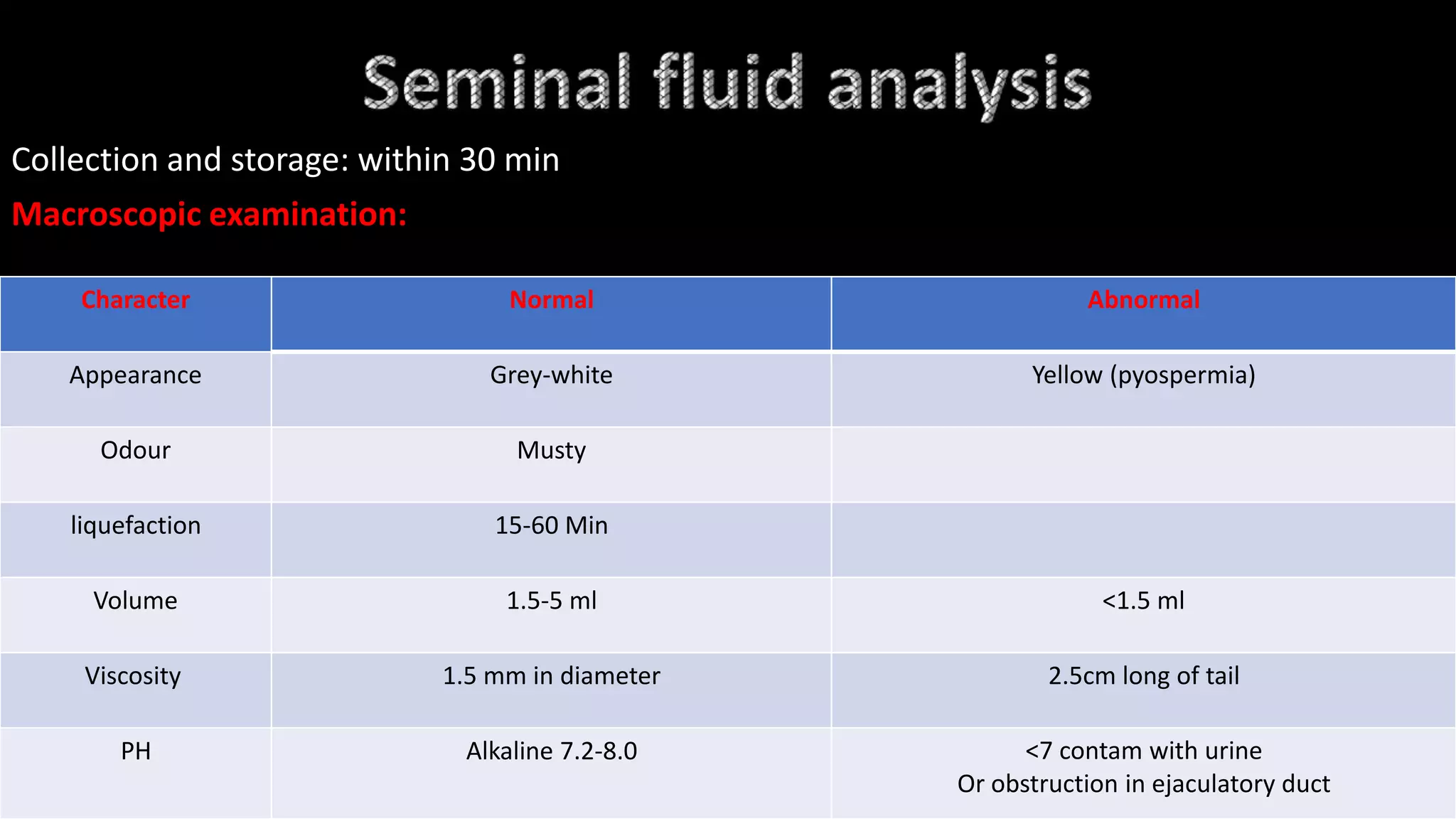 Seminal fluid analysis

Collection and storage: within 30 min

Macroscopic examination:

| Character | Normal | Abnormal |
|---|---|---|
| Appearance | Grey-white | Yellow (pyospermia) |
| Odour | Musty | |
| liquefaction | 15-60 Min | |
| Volume | 1.5-5 ml | <1.5 ml |
| Viscosity | 1.5 mm in diameter | 2.5cm long of tail |
| PH | Alkaline 7.2-8.0 | <7 contam with urine Or obstruction in ejaculatory duct |